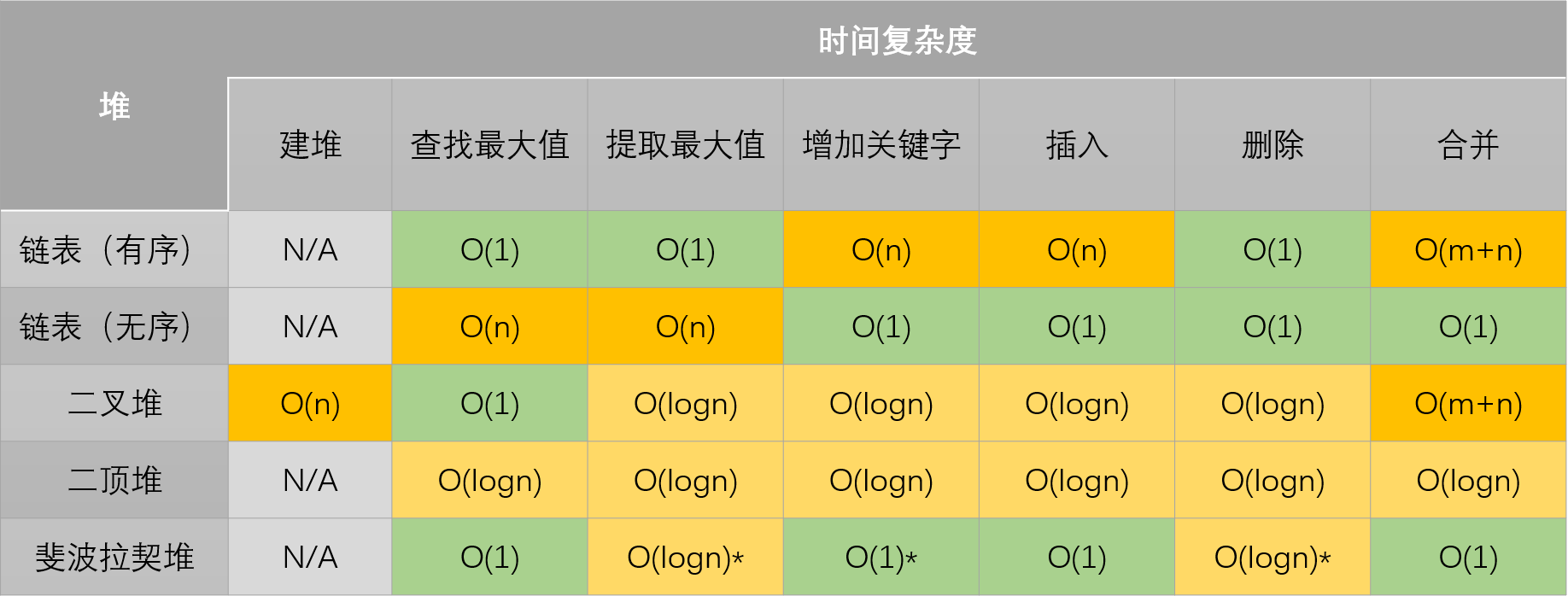 | 堆 | 时间复杂度 | | | | | | |
|---|---|---|---|---|---|---|---|
| | 建堆 | 查找最大值 | 提取最大值 | 增加关键字 | 插入 | 删除 | 合并 |
| 链表（有序） | N/A | O(1) | O(1) | O(n) | O(n) | O(1) | O(m+n) |
| 链表（无序） | N/A | O(n) | O(n) | O(1) | O(1) | O(1) | O(1) |
| 二叉堆 | O(n) | O(1) | O(logn) | O(logn) | O(logn) | O(logn) | O(m+n) |
| 二顶堆 | N/A | O(logn) | O(logn) | O(logn) | O(logn) | O(logn) | O(logn) |
| 斐波拉契堆 | N/A | O(1) | O(logn)* | O(1)* | O(1) | O(logn)* | O(1) |